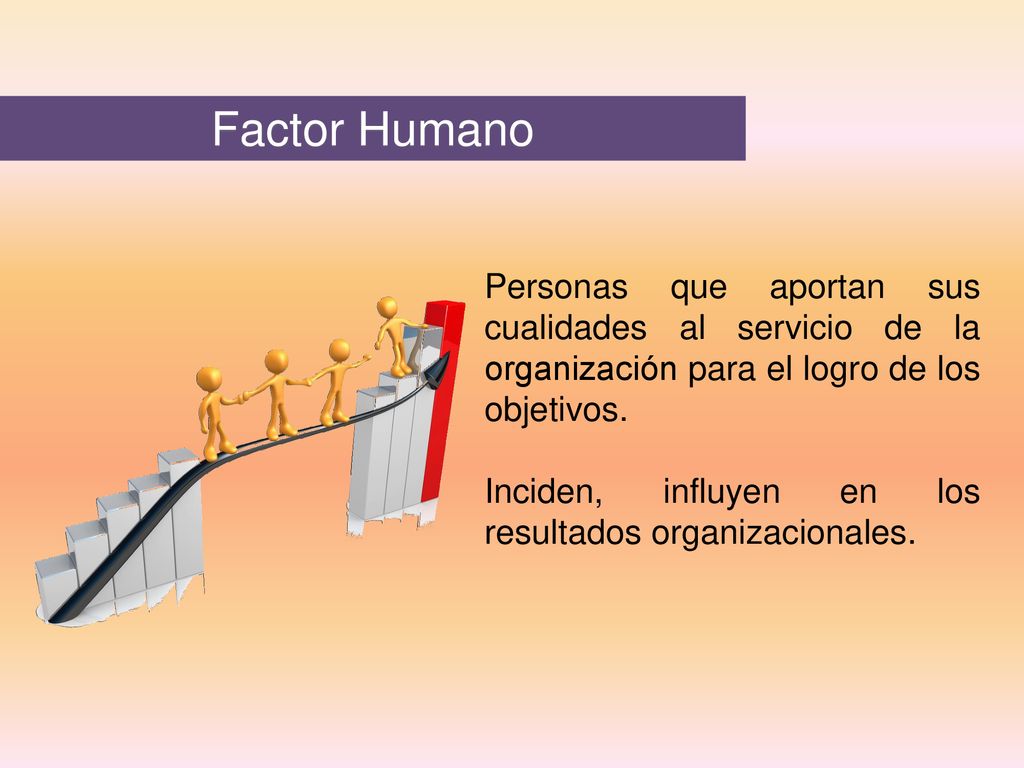 Factor Humano

Personas que aportan sus cualidades al servicio de la organización para el logro de los objetivos.

Inciden, influyen en los resultados organizacionales.